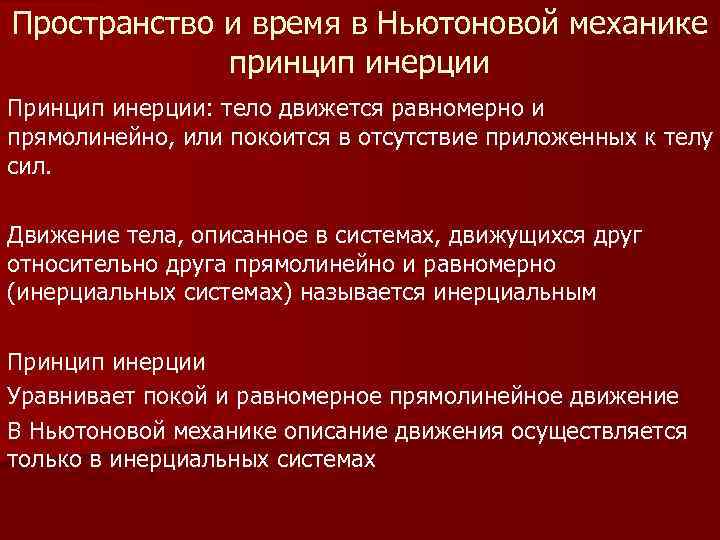 Пространство и время в Ньютоновой механике принцип инерции

Принцип инерции: тело движется равномерно и прямолинейно, или покоится в отсутствие приложенных к телу сил.

Движение тела, описанное в системах, движущихся друг относительно друга прямолинейно и равномерно (инерциальных системах) называется инерциальным

Принцип инерции

Уравнивает покой и равномерное прямолинейное движение

В Ньютоновой механике описание движения осуществляется только в инерциальных системах